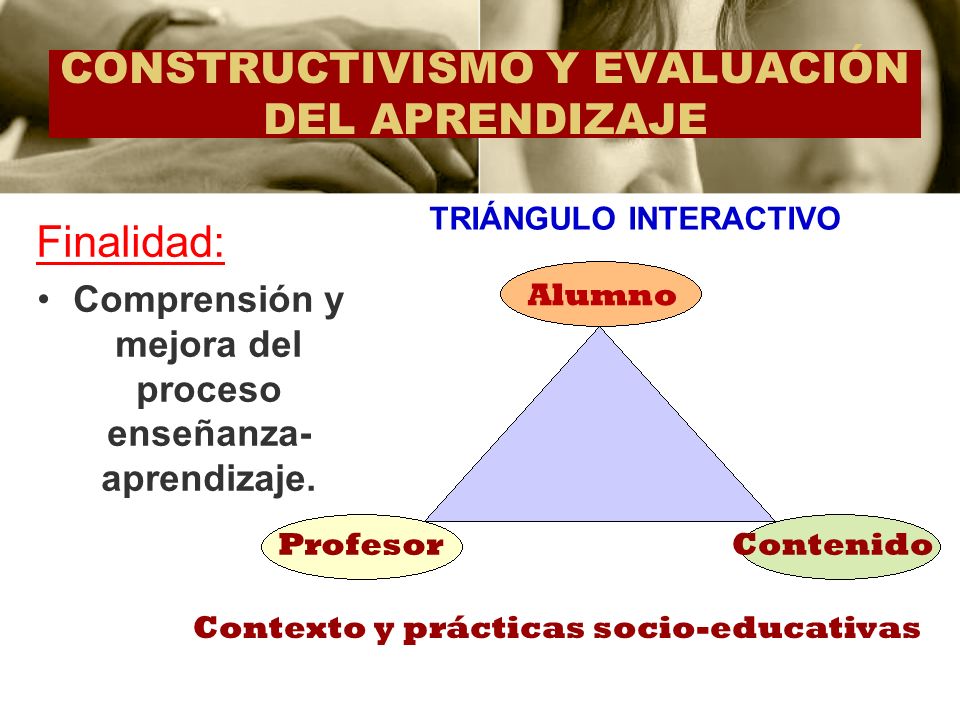 CONSTRUCTIVISMO Y EVALUACIÓN DEL APRENDIZAJE

Finalidad:

• Comprensión y mejora del proceso enseñanza-aprendizaje.

TRIÁNGULO INTERACTIVO

Alumno

Profesor

Contenido

Contexto y prácticas socio-educativas